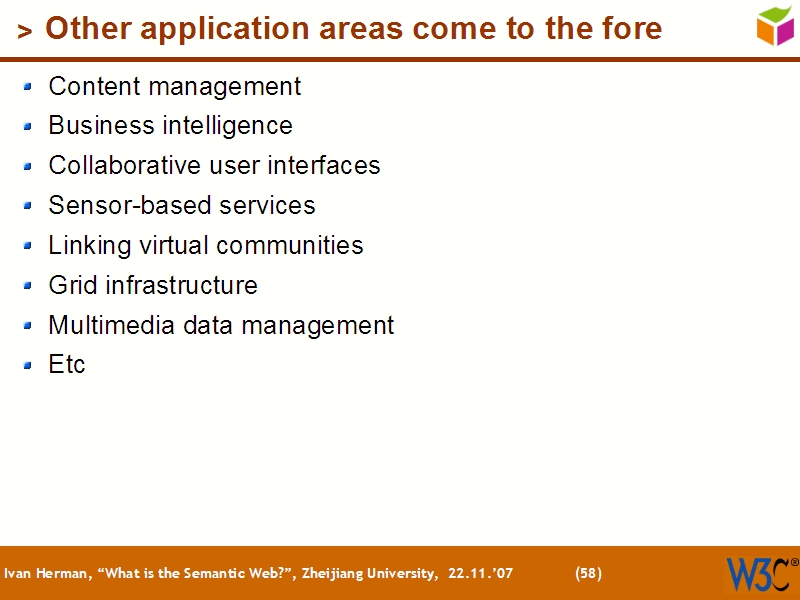 > Other application areas come to the fore

- Content management
- Business intelligence
- Collaborative user interfaces
- Sensor-based services
- Linking virtual communities
- Grid infrastructure
- Multimedia data management
- Etc

Ivan Herman, “What is the Semantic Web?”, Zheijiang University, 22.11.’07 (58)

W3C®